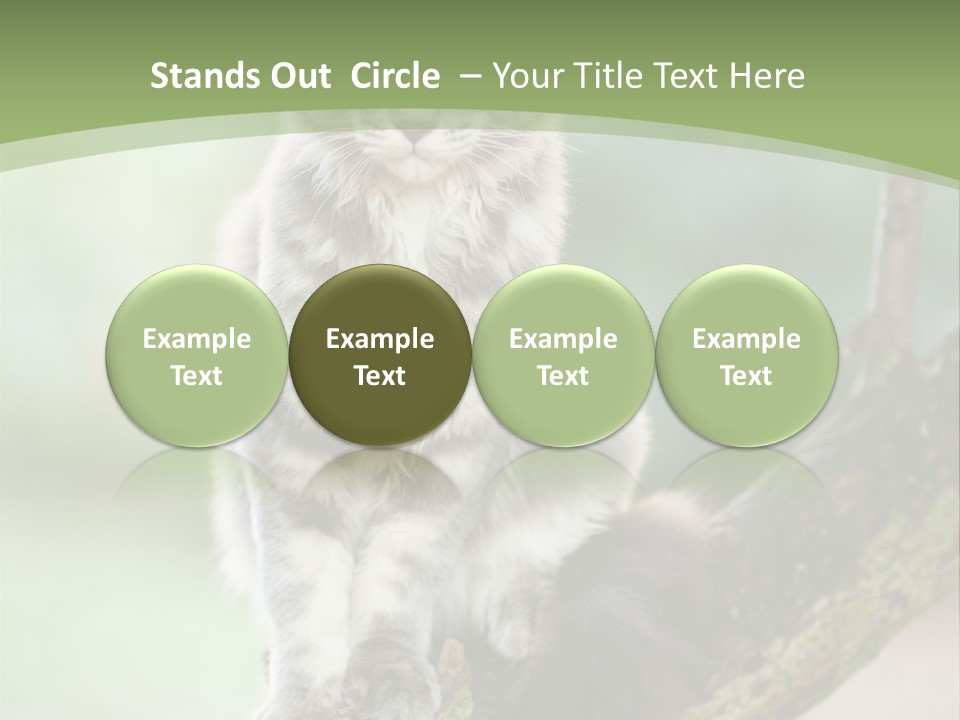 Stands Out Circle – Your Title Text Here

Example Text

Example Text

Example Text

Example Text